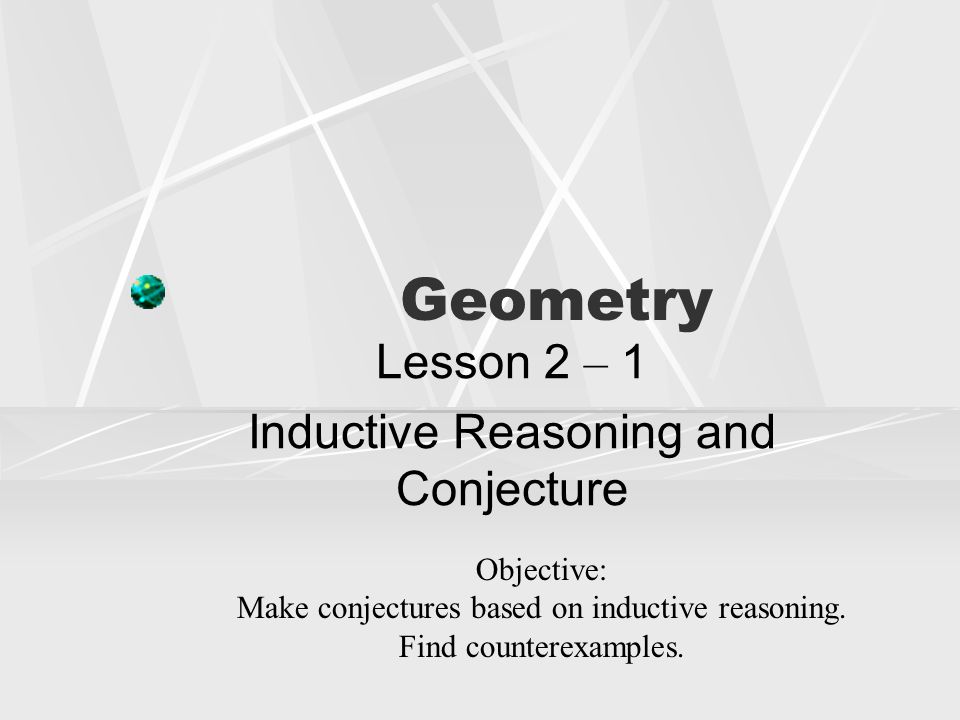 Geometry

Lesson 2 – 1

Inductive Reasoning and Conjecture

Objective:
Make conjectures based on inductive reasoning.
Find counterexamples.